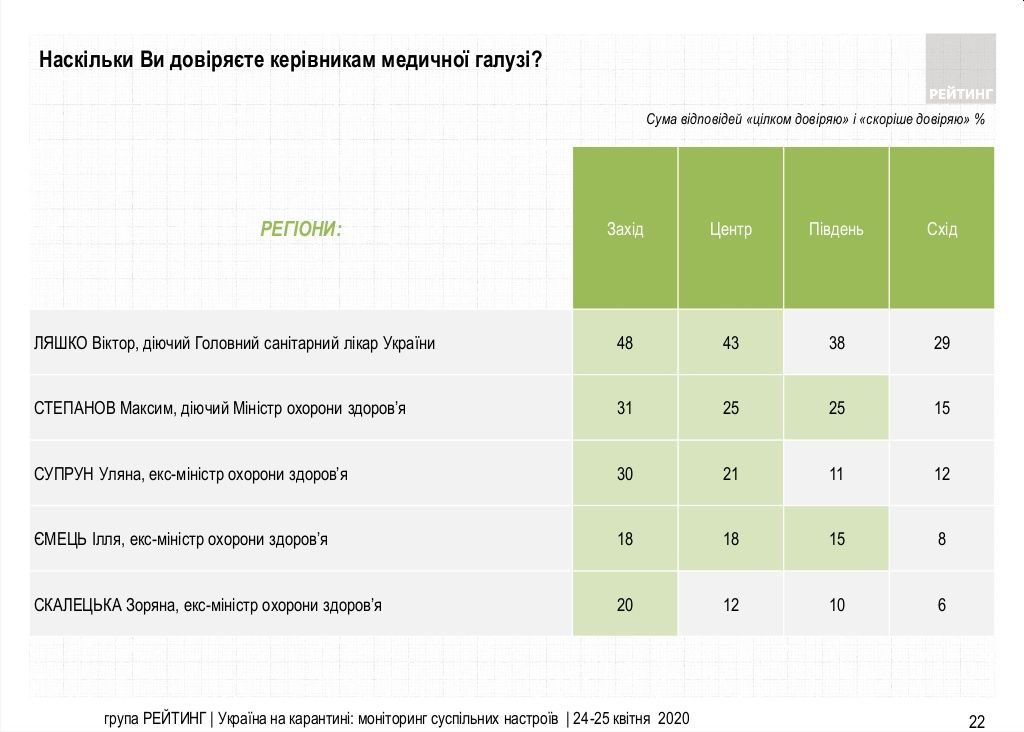 Наскільки Ви довіряєте керівникам медичної галузі?

РЕЙТИНГ

Сума відповідей «цілком довіряю» і «скоріше довіряю» %

| РЕГІОНИ: | Захід | Центр | Південь | Схід |
|---|---|---|---|---|
| ЛЯШКО Віктор, діючий Головний санітарний лікар України | 48 | 43 | 38 | 29 |
| СТЕПАНОВ Максим, діючий Міністр охорони здоров'я | 31 | 25 | 25 | 15 |
| СУПРУН Уляна, екс-міністр охорони здоров'я | 30 | 21 | 11 | 12 |
| ЄМЕЦЬ Ілля, екс-міністр охорони здоров'я | 18 | 18 | 15 | 8 |
| СКАЛЕЦЬКА Зоряна, екс-міністр охорони здоров'я | 20 | 12 | 10 | 6 |

група РЕЙТИНГ | Україна на карантині: моніторинг суспільних настроїв | 24-25 квітня 2020

22